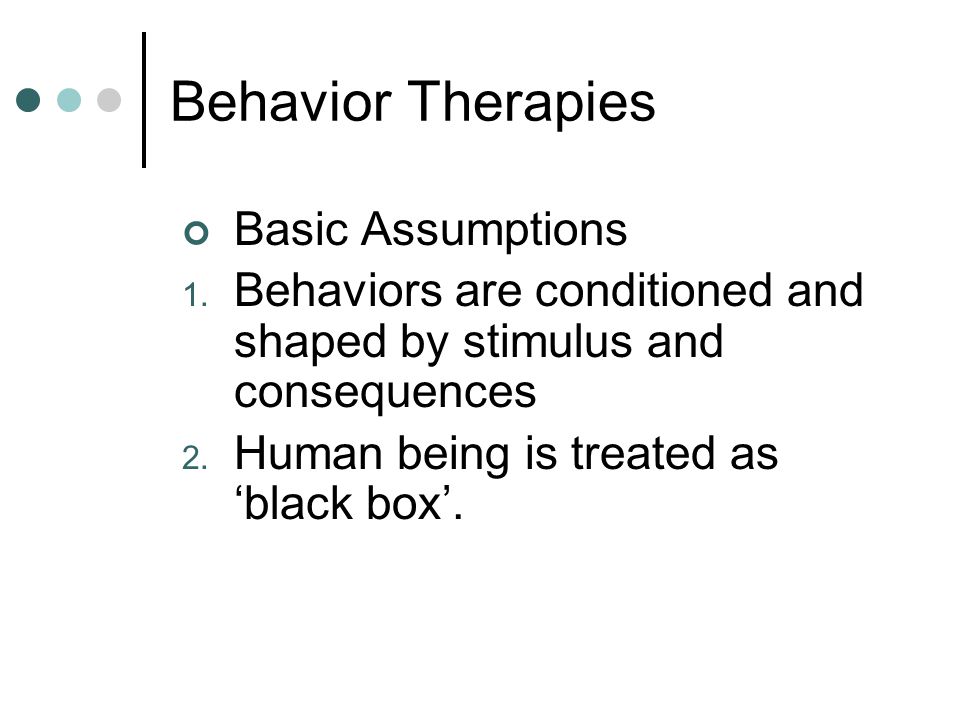 Behavior Therapies

Basic Assumptions

1. Behaviors are conditioned and shaped by stimulus and consequences
2. Human being is treated as ‘black box’.